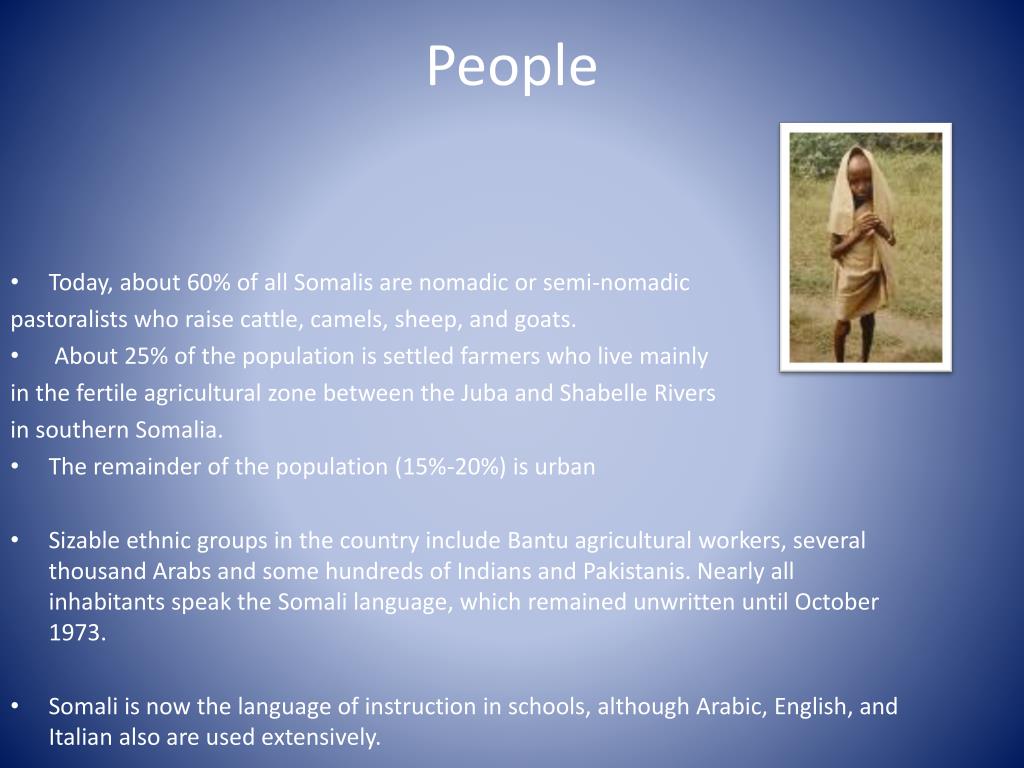 People

• Today, about 60% of all Somalis are nomadic or semi-nomadic pastoralists who raise cattle, camels, sheep, and goats.
• About 25% of the population is settled farmers who live mainly in the fertile agricultural zone between the Juba and Shabelle Rivers in southern Somalia.
• The remainder of the population (15%-20%) is urban

• Sizable ethnic groups in the country include Bantu agricultural workers, several thousand Arabs and some hundreds of Indians and Pakistanis. Nearly all inhabitants speak the Somali language, which remained unwritten until October 1973.

• Somali is now the language of instruction in schools, although Arabic, English, and Italian also are used extensively.